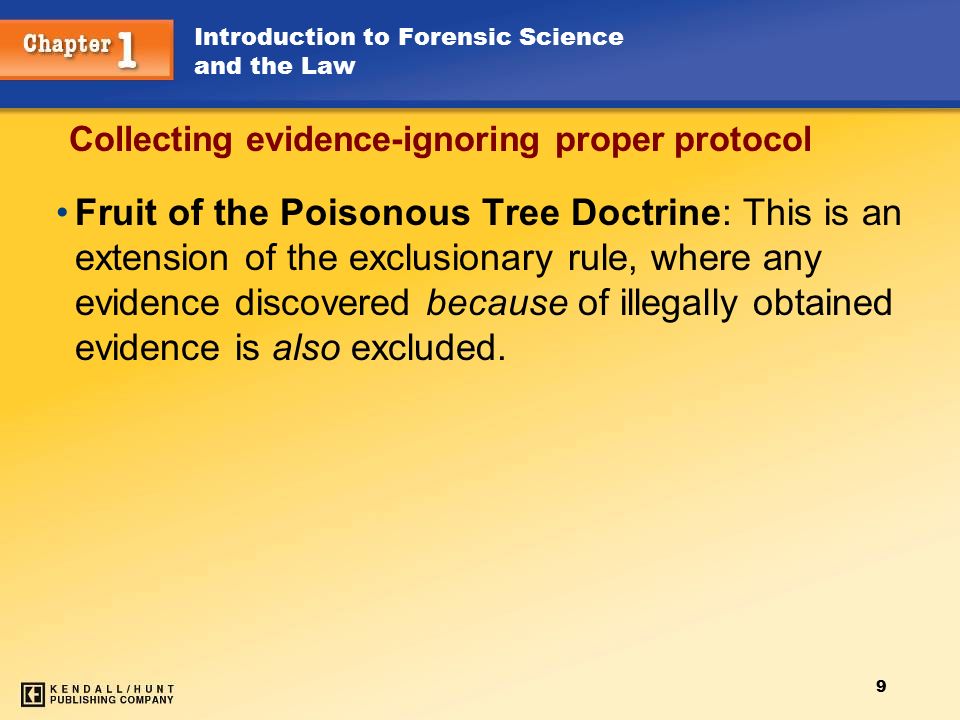 Chapter 1

Introduction to Forensic Science and the Law

Collecting evidence-ignoring proper protocol

• Fruit of the Poisonous Tree Doctrine: This is an extension of the exclusionary rule, where any evidence discovered because of illegally obtained evidence is also excluded.

KENDALL/HUNT PUBLISHING COMPANY

9